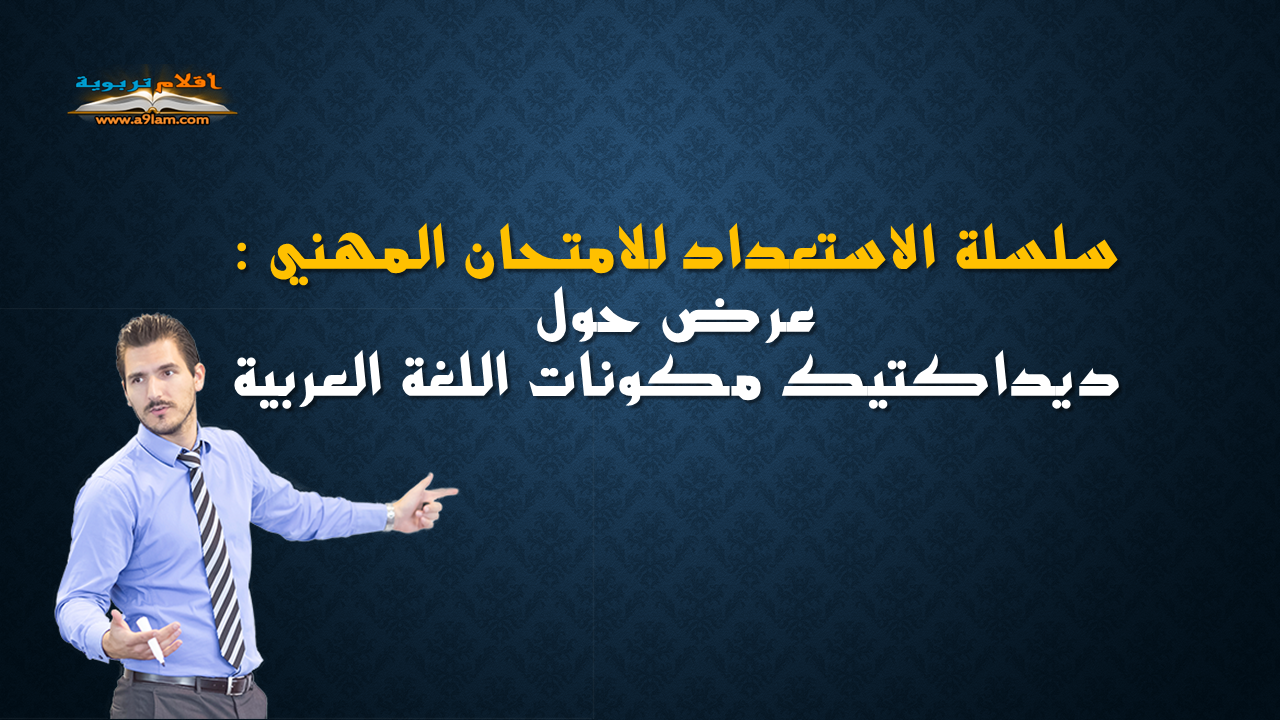 أقلام تربوية
www.a9lam.com

سلسلة الاستعداد للامتحان المهني :
عرض حول
ديداكتيك مكونات اللغة العربية